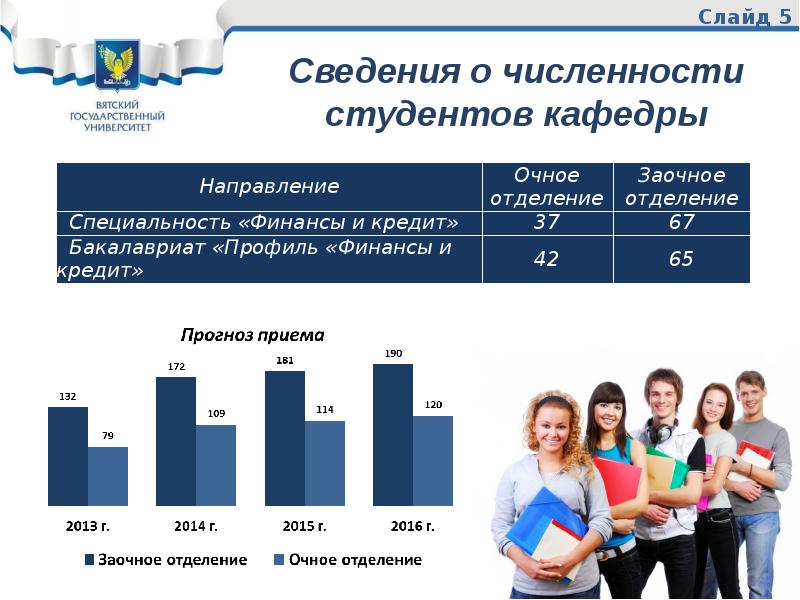 Слайд 5

ВЯТСКИЙ ГОСУДАРСТВЕННЫЙ УНИВЕРСИТЕТ

Сведения о численности студентов кафедры

| Направление | Очное отделение | Заочное отделение |
|---|---|---|
| Специальность «Финансы и кредит» | 37 | 67 |
| Бакалавриат «Профиль «Финансы и кредит» | 42 | 65 |

Прогноз приема

132
79
172
109
181
114
190
120

2013 г.
2014 г.
2015 г.
2016 г.

Заочное отделение
Очное отделение